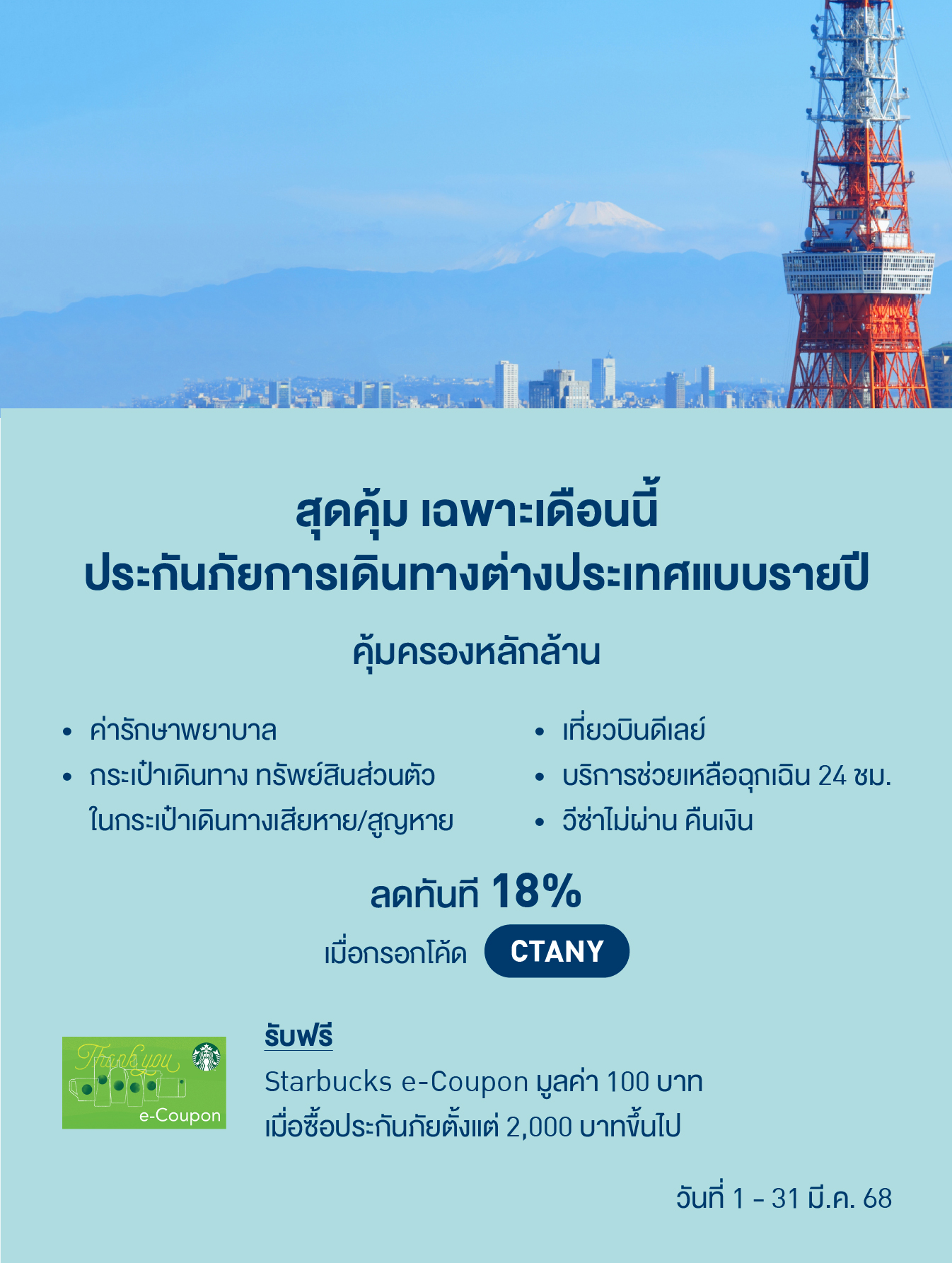 สุดคุ้ม เฉพาะเดือนนี้
ประกันภัยการเดินทางต่างประเทศแบบรายปี

คุ้มครองหลักล้าน

• ค่ารักษาพยาบาล
• กระเป๋าเดินทาง ทรัพย์สินส่วนตัว ในกระเป๋าเดินทางเสียหาย/สูญหาย

• เที่ยวบินดีเลย์
• บริการช่วยเหลือฉุกเฉิน 24 ชม.
• วีซ่าไม่ผ่าน คืนเงิน

ลดทันที 18%
เมื่อกรอกโค้ด CTANY

Thank you
e-Coupon

รับฟรี
Starbucks e-Coupon มูลค่า 100 บาท
เมื่อซื้อประกันภัยตั้งแต่ 2,000 บาทขึ้นไป

วันที่ 1 - 31 มี.ค. 68